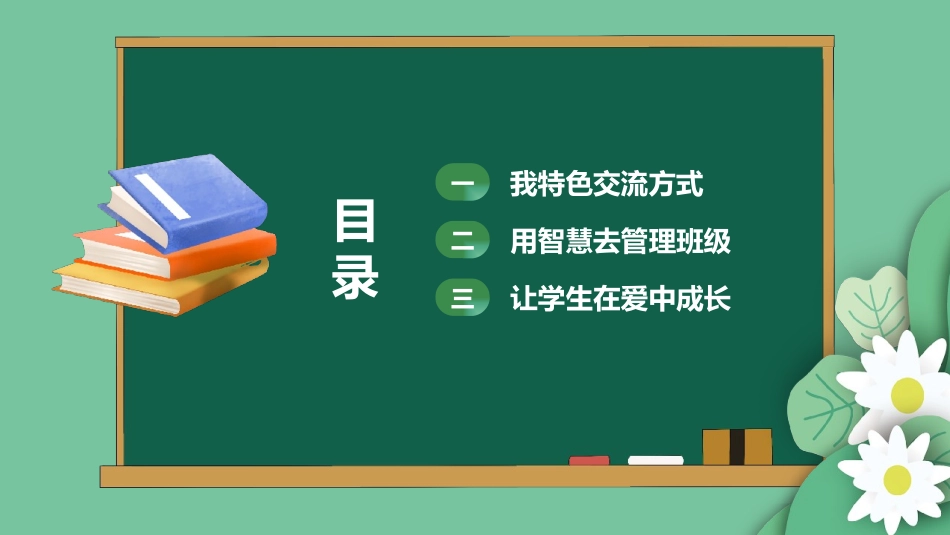 目录

一 我特色交流方式

二 用智慧去管理班级

三 让学生在爱中成长